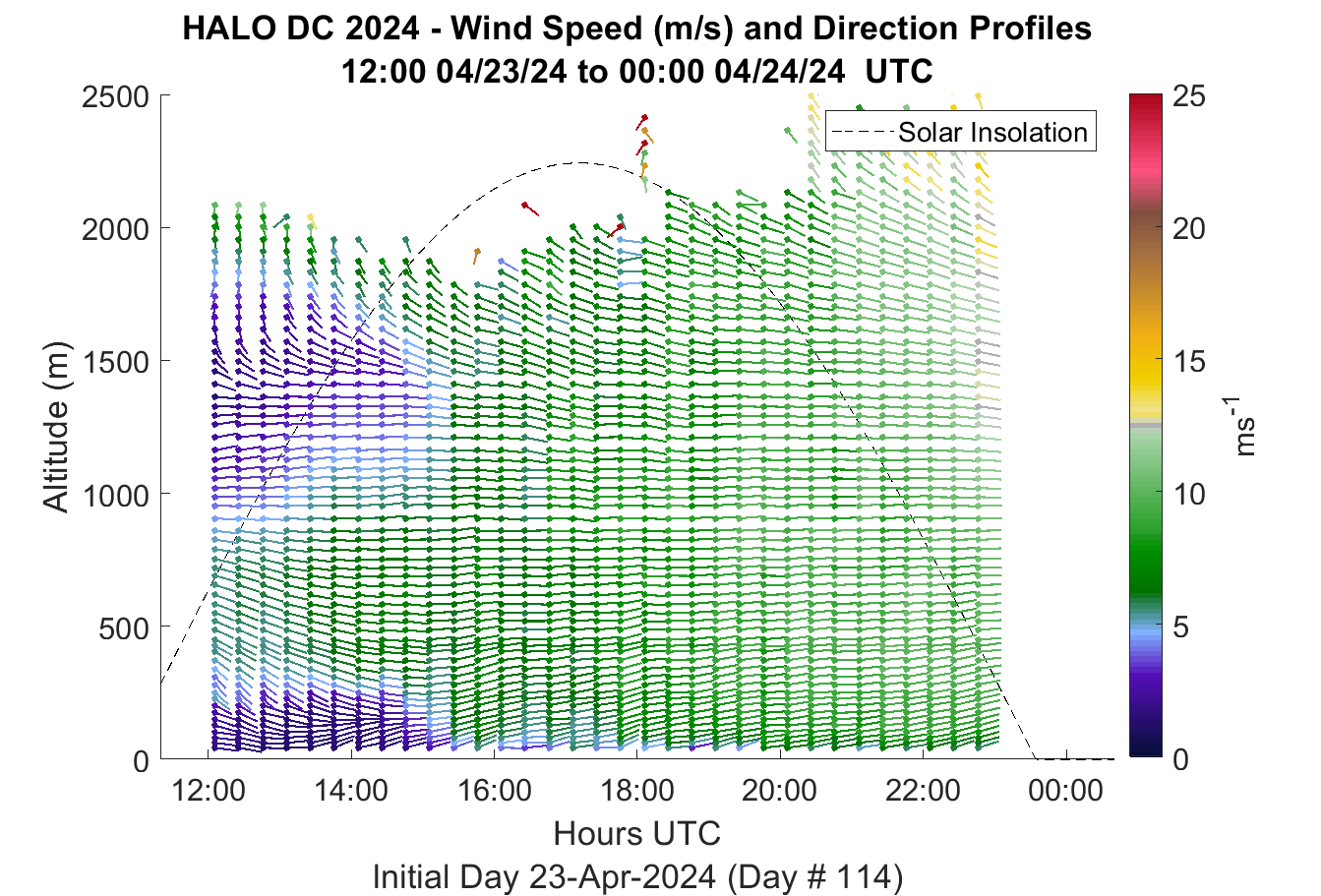 HALO DC 2024 - Wind Speed (m/s) and Direction Profiles
12:00 04/23/24 to 00:00 04/24/24 UTC

Solar Insolation

Altitude (m)

2500
2000
1500
1000
500
0

12:00
14:00
16:00
18:00
20:00
22:00
00:00

Hours UTC

Initial Day 23-Apr-2024 (Day # 114)

25
20
15
10
5
0

$ms^{-1}$